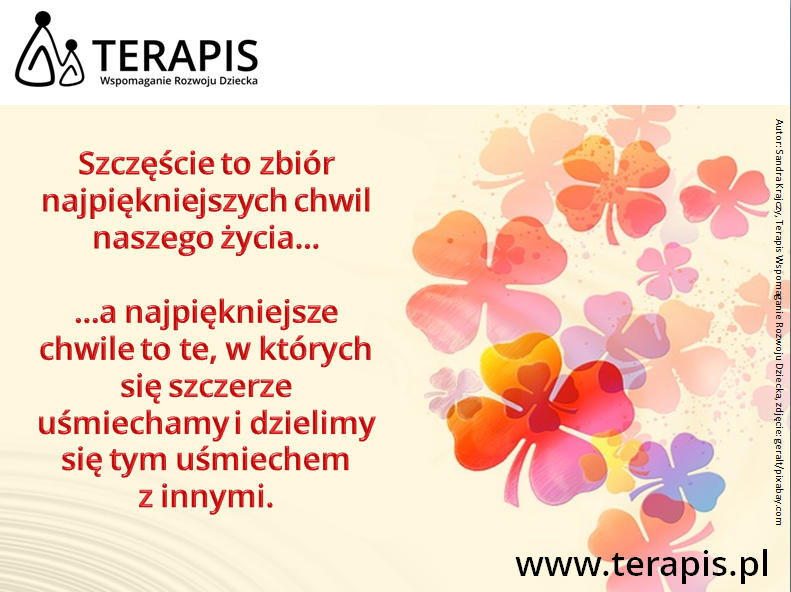 TERAPIS
Wspomaganie Rozwoju Dziecka

Szczęście to zbiór najpiękniejszych chwil naszego życia...

...a najpiękniejsze chwile to te, w których się szczerze uśmiechamy i dzielimy się tym uśmiechem z innymi.

Autor: Sandra Krajczy, Terapis Wspomaganie Rozwoju Dziecka, zdjęcie: geralt/pixabay.com

www.terapis.pl